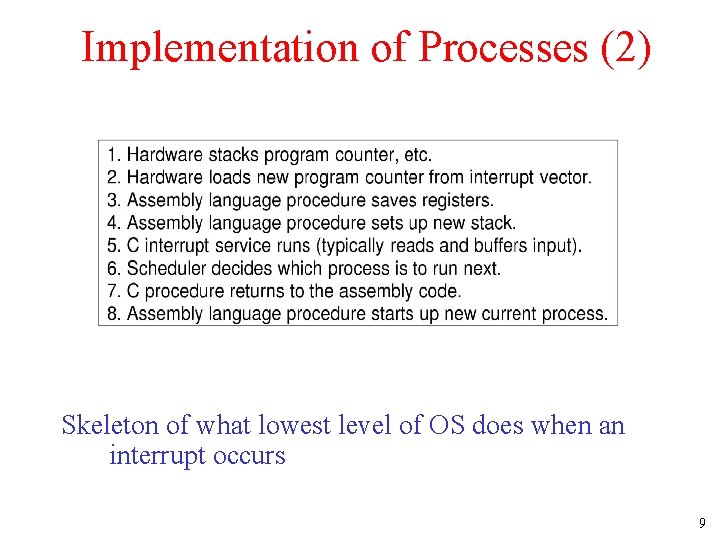 Implementation of Processes (2)

1. Hardware stacks program counter, etc.
2. Hardware loads new program counter from interrupt vector.
3. Assembly language procedure saves registers.
4. Assembly language procedure sets up new stack.
5. C interrupt service runs (typically reads and buffers input).
6. Scheduler decides which process is to run next.
7. C procedure returns to the assembly code.
8. Assembly language procedure starts up new current process.

Skeleton of what lowest level of OS does when an interrupt occurs

9